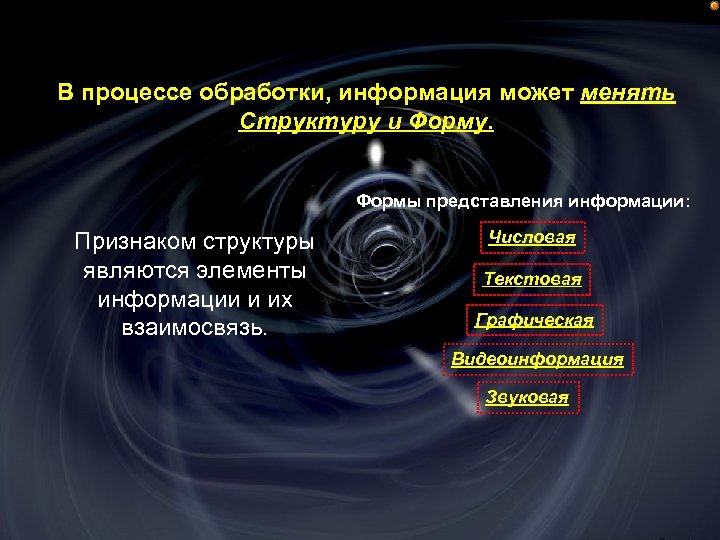 В процессе обработки, информация может менять Структуру и Форму.

Признаком структуры являются элементы информации и их взаимосвязь.

Формы представления информации:

Числовая

Текстовая

Графическая

Видеоинформация

Звуковая